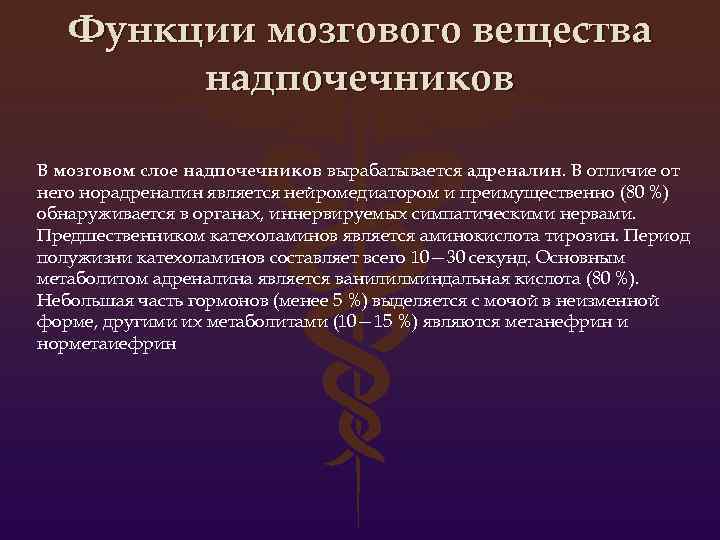 Функции мозгового вещества надпочечников

В мозговом слое надпочечников вырабатывается адреналин. В отличие от него норадреналин является нейромедиатором и преимущественно (80 %) обнаруживается в органах, иннервируемых симпатическими нервами. Предшественником катехоламинов является аминокислота тирозин. Период полужизни катехоламинов составляет всего 10—30 секунд. Основным метаболитом адреналина является ванилилминдальная кислота (80 %). Небольшая часть гормонов (менее 5 %) выделяется с мочой в неизменной форме, другими их метаболитами (10—15 %) являются метанефрин и норметаиефрин